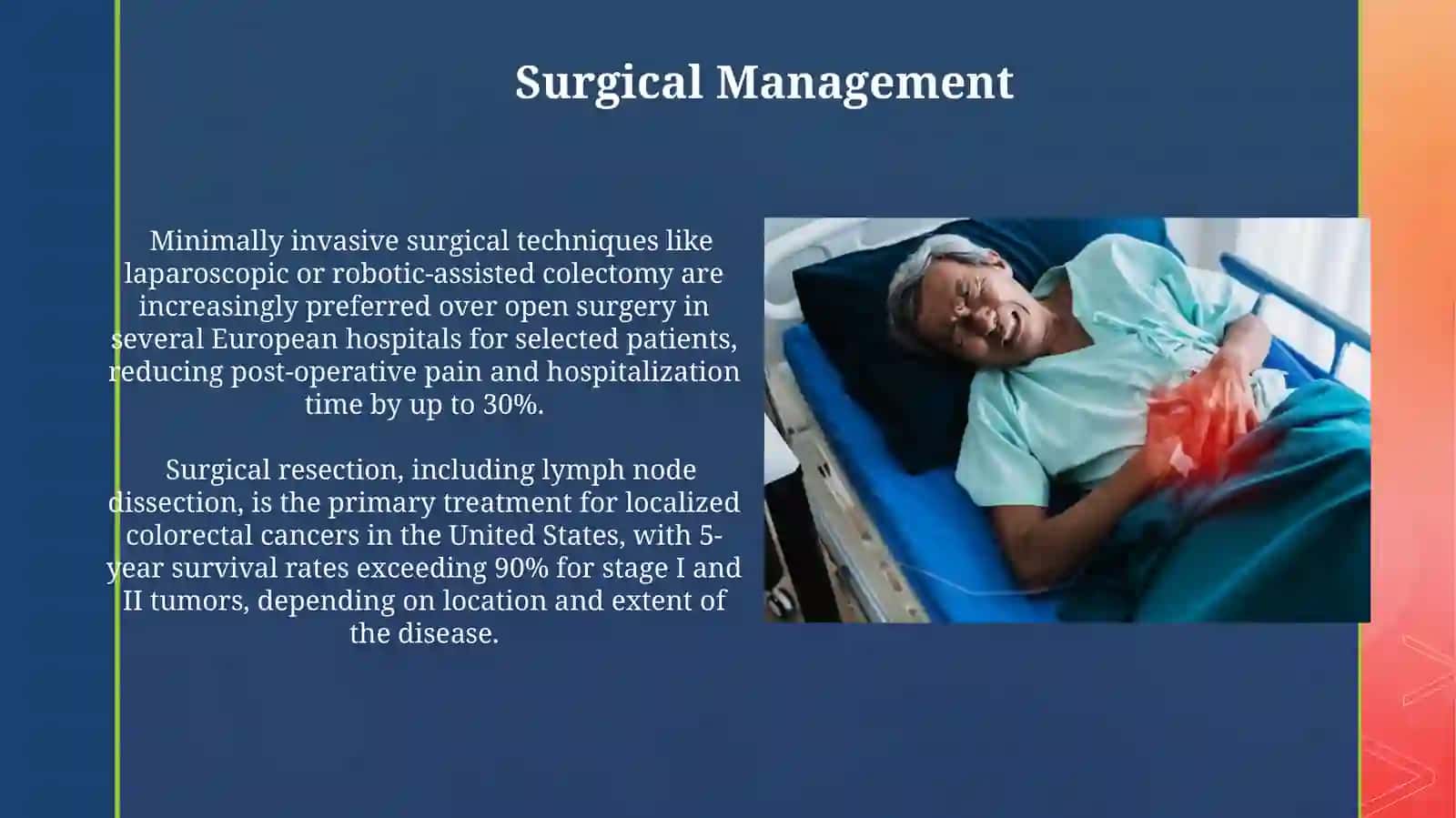 Surgical Management

Minimally invasive surgical techniques like laparoscopic or robotic-assisted colectomy are increasingly preferred over open surgery in several European hospitals for selected patients, reducing post-operative pain and hospitalization time by up to 30%.

Surgical resection, including lymph node dissection, is the primary treatment for localized colorectal cancers in the United States, with 5-year survival rates exceeding 90% for stage I and II tumors, depending on location and extent of the disease.